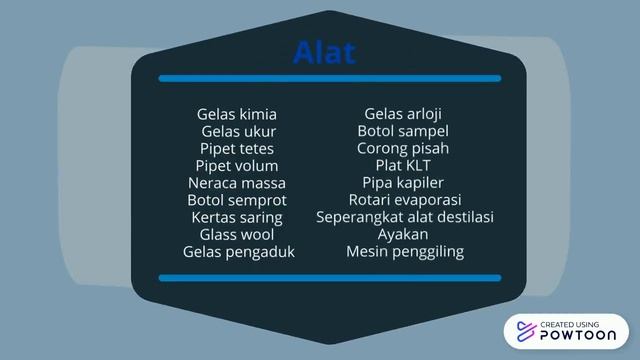 Alat

Gelas kimia
Gelas ukur
Pipet tetes
Pipet volum
Neraca massa
Botol semprot
Kertas saring
Glass wool
Gelas pengaduk

Gelas arloji
Botol sampel
Corong pisah
Plat KLT
Pipa kapiler
Rotari evaporasi
Seperangkat alat destilasi
Ayakan
Mesin penggiling

CREATED USING
POWTOON